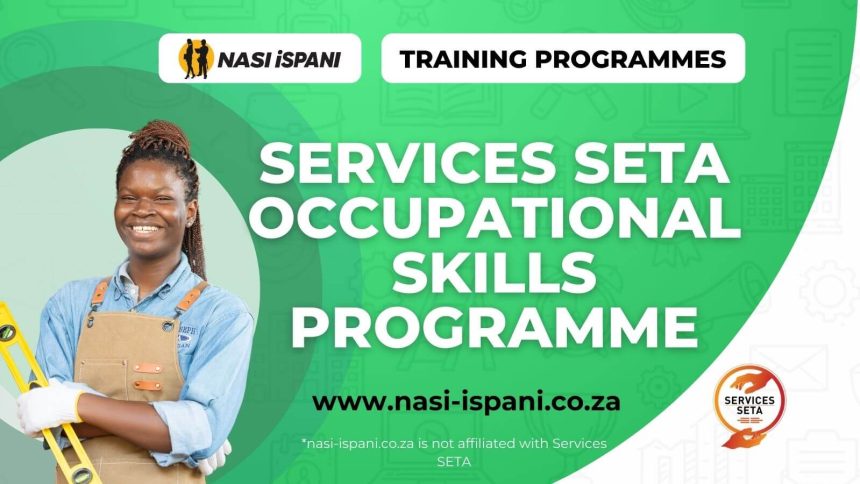 NASI iSPANI

TRAINING PROGRAMMES

SERVICES SETA OCCUPATIONAL SKILLS PROGRAMME

www.nasi-ispani.co.za

*nasi-ispani.co.za is not affiliated with Services SETA

SERVICES SETA